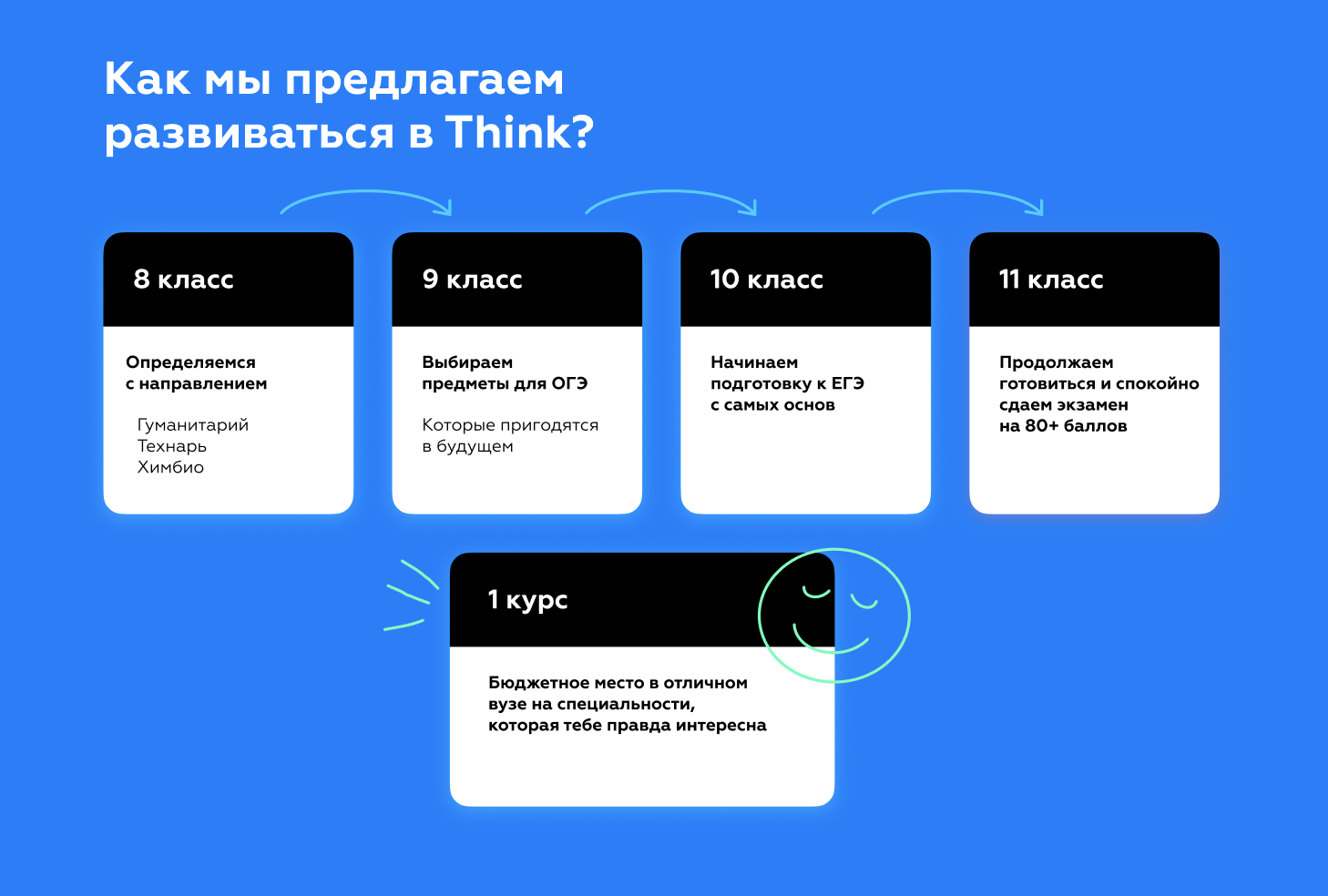 Как мы предлагаем развиваться в Think?

8 класс

Определяемся с направлением

Гуманитарий
Технарь
Химбио

9 класс

Выбираем предметы для ОГЭ

Которые пригодятся в будущем

10 класс

Начинаем подготовку к ЕГЭ с самых основ

11 класс

Продолжаем готовиться и спокойно сдаем экзамен на 80+ баллов

1 курс

Бюджетное место в отличном вузе на специальности, которая тебе правда интересна